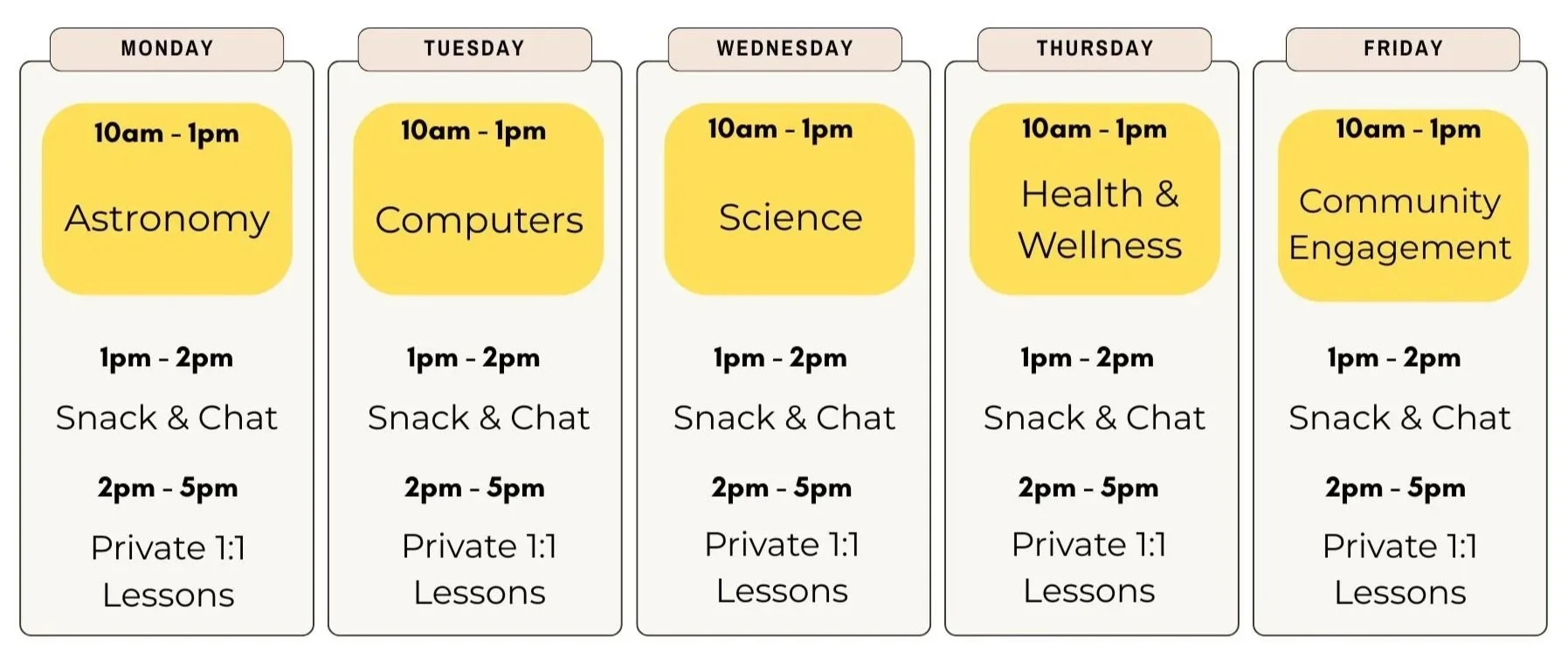 MONDAY

10am - 1pm

Astronomy

1pm - 2pm

Snack & Chat

2pm - 5pm

Private 1:1 Lessons

TUESDAY

10am - 1pm

Computers

1pm - 2pm

Snack & Chat

2pm - 5pm

Private 1:1 Lessons

WEDNESDAY

10am - 1pm

Science

1pm - 2pm

Snack & Chat

2pm - 5pm

Private 1:1 Lessons

THURSDAY

10am - 1pm

Health & Wellness

1pm - 2pm

Snack & Chat

2pm - 5pm

Private 1:1 Lessons

FRIDAY

10am - 1pm

Community Engagement

1pm - 2pm

Snack & Chat

2pm - 5pm

Private 1:1 Lessons